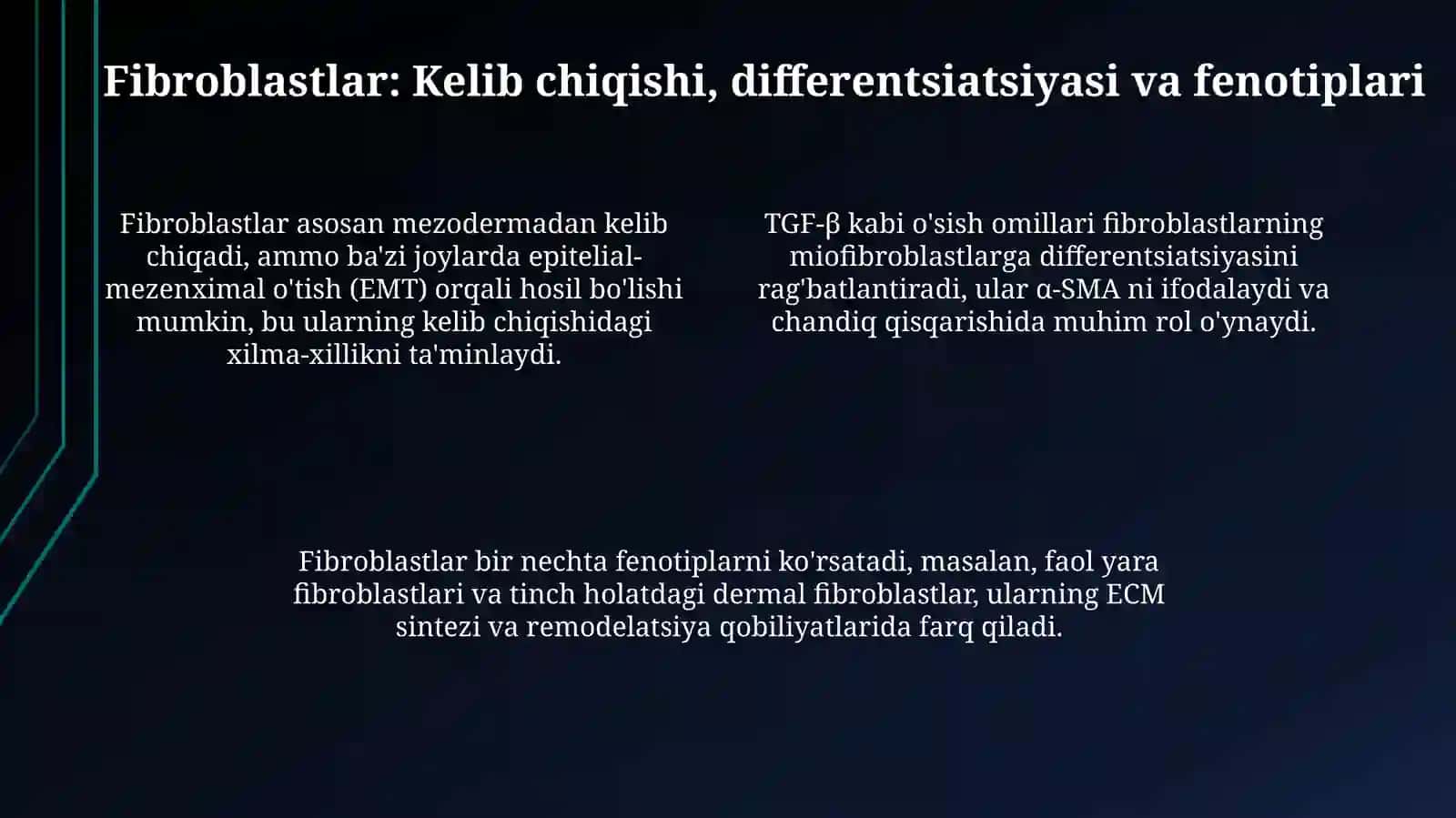 Fibroblastlar: Kelib chiqishi, differentsiatsiyasi va fenotiplari

Fibroblastlar asosan mezodermadan kelib chiqadi, ammo ba'zi joylarda epitelial-mezenximal o'tish (EMT) orqali hosil bo'lishi mumkin, bu ularning kelib chiqishidagi xilma-xillikni ta'minlaydi.

TGF-β kabi o'sish omillari fibroblastlarning miofibroblastlarga differentsiatsiyasini rag'batlantiradi, ular α-SMA ni ifodalaydi va chandiq qisqarishida muhim rol o'ynaydi.

Fibroblastlar bir nechta fenotiplarni ko'rsatadi, masalan, faol yara fibroblastlari va tinch holatdagi dermal fibroblastlar, ularning ECM sintezi va remodelatsiya qobiliyatlarida farq qiladi.